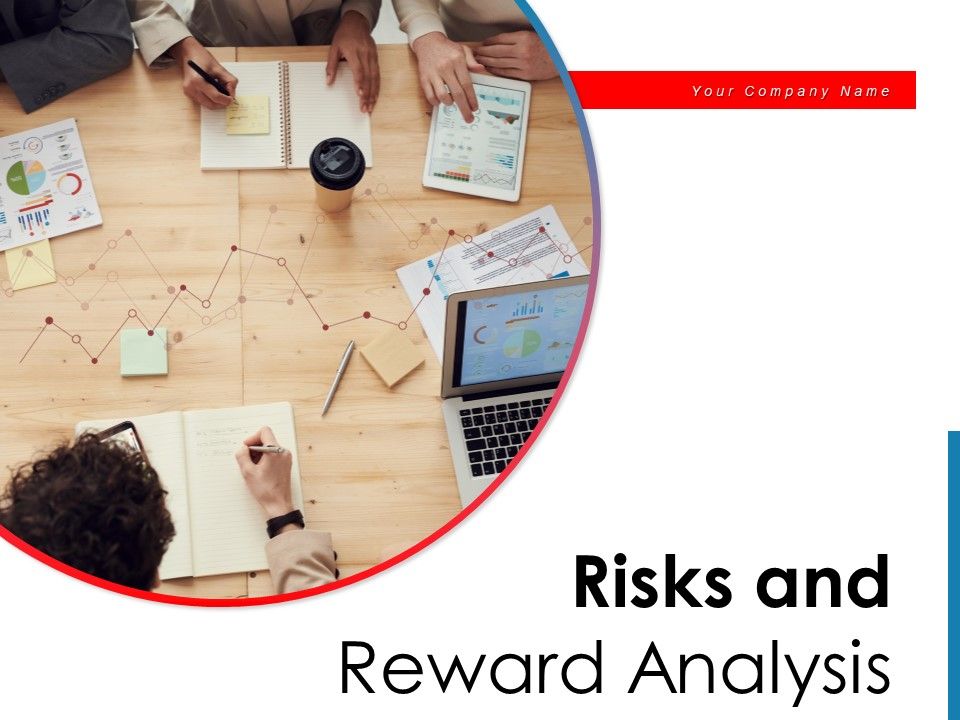 Your Company Name

Risks and
Reward Analysis